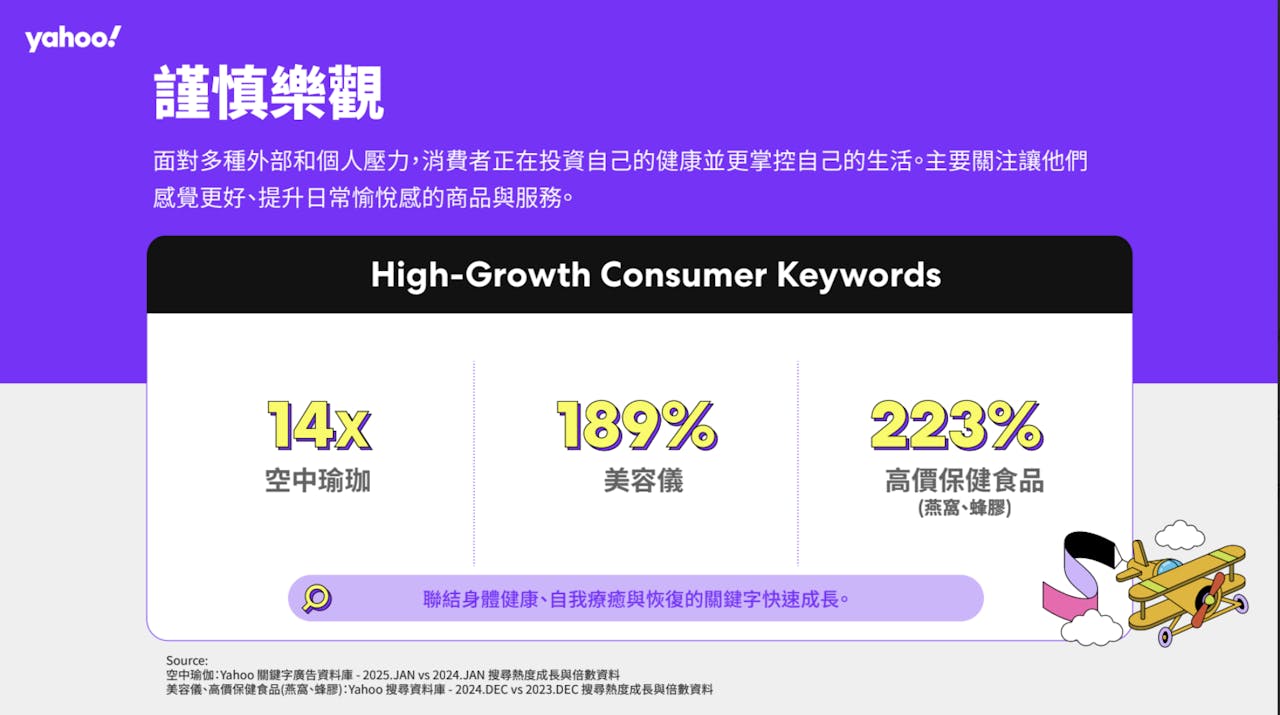 yahoo!

謹慎樂觀

面對多種外部和個人壓力，消費者正在投資自己的健康並更掌控自己的生活。主要關注讓他們感覺更好、提升日常愉悅感的商品與服務。

High-Growth Consumer Keywords

14x
空中瑜珈

189%
美容儀

223%
高價保健食品
(燕窩、蜂膠)

聯結身體健康、自我療癒與恢復的關鍵字快速成長。

Source:
空中瑜伽：Yahoo 關鍵字廣告資料庫 - 2025.JAN vs 2024.JAN 搜尋熱度成長與倍數資料
美容儀、高價保健食品(燕窩、蜂膠)：Yahoo 搜尋資料庫 - 2024.DEC vs 2023.DEC 搜尋熱度成長與倍數資料